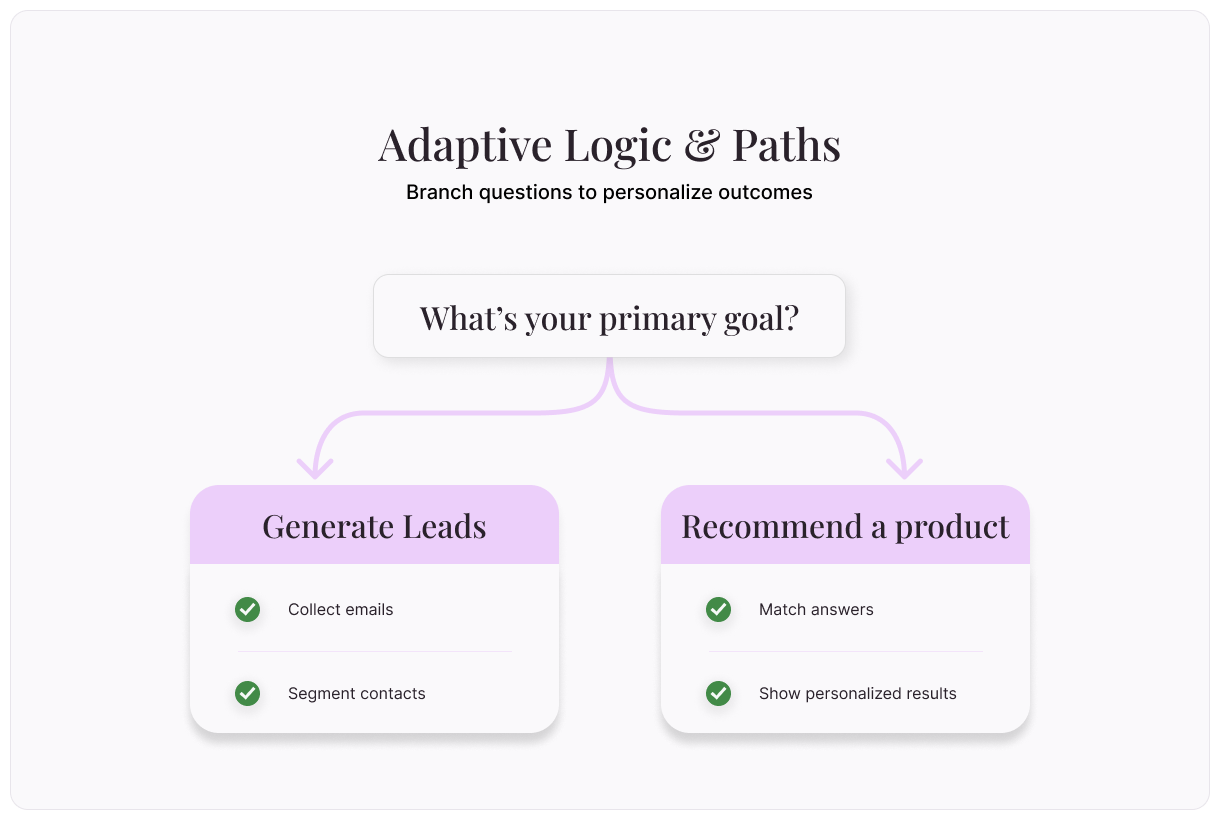 Adaptive Logic & Paths

Branch questions to personalize outcomes

What’s your primary goal?

Generate Leads

Collect emails

Segment contacts

Recommend a product

Match answers

Show personalized results